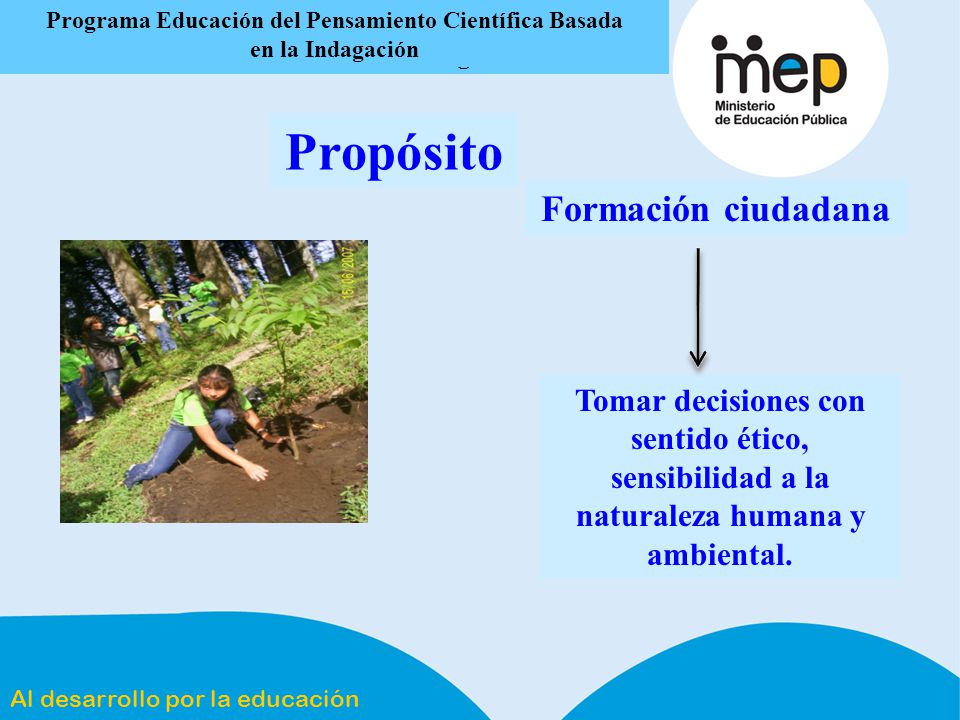 Programa Educación del Pensamiento Científica Basada en la Indagación

mep
Ministerio de Educación Pública

Propósito

Formación ciudadana

16/08/2007

Tomar decisiones con sentido ético, sensibilidad a la naturaleza humana y ambiental.

Al desarrollo por la educación